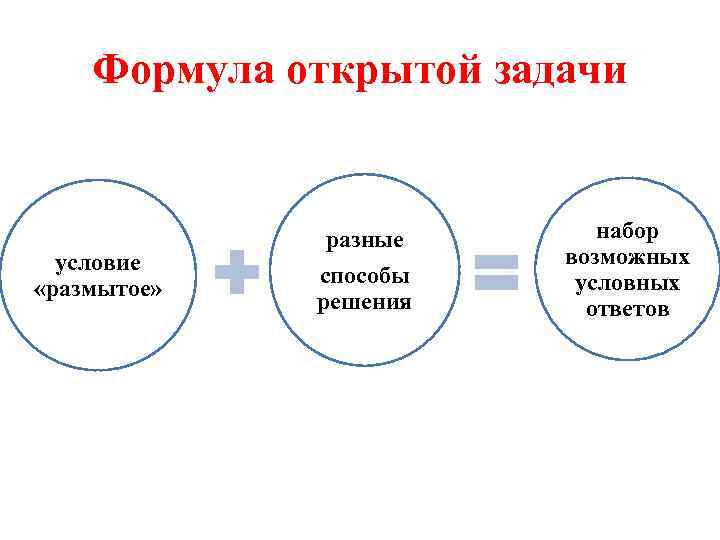 Формула открытой задачи

условие «размытое»

+

разные

способы решения

=

набор возможных условных ответов